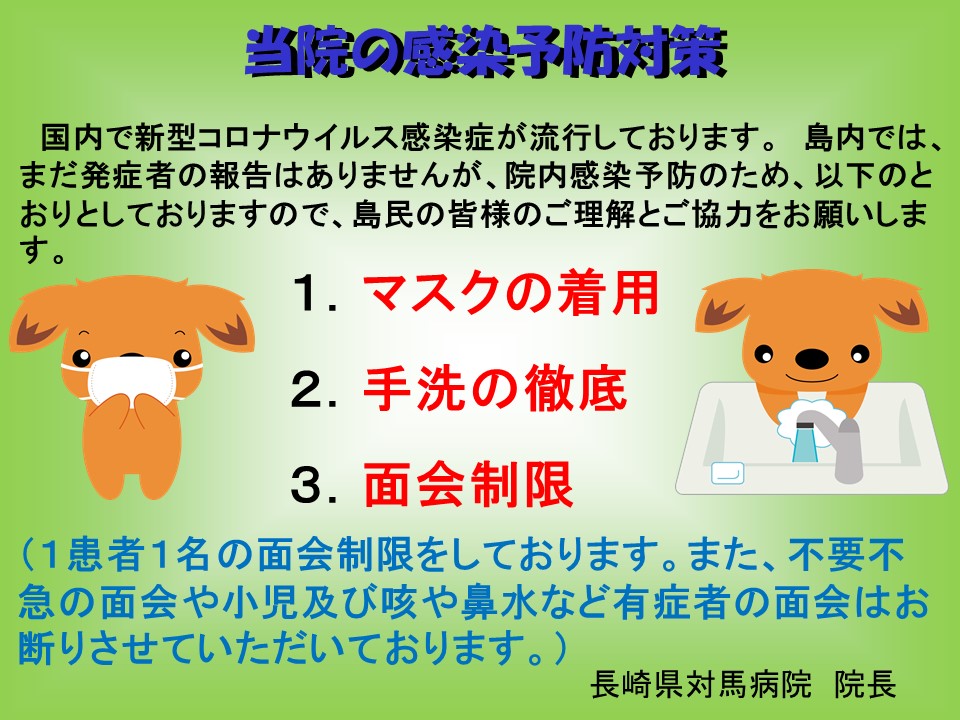 当院の感染予防対策

国内で新型コロナウイルス感染症が流行しております。 島内では、まだ発症者の報告はありませんが、院内感染予防のため、以下のとおりとしておりますので、島民の皆様のご理解とご協力をお願いします。

1. マスクの着用

2. 手洗の徹底

3. 面会制限

（1患者1名の面会制限をしております。また、不要不急の面会や小児及び咳や鼻水など有症者の面会はお断りさせていただいております。）

長崎県対馬病院　院長